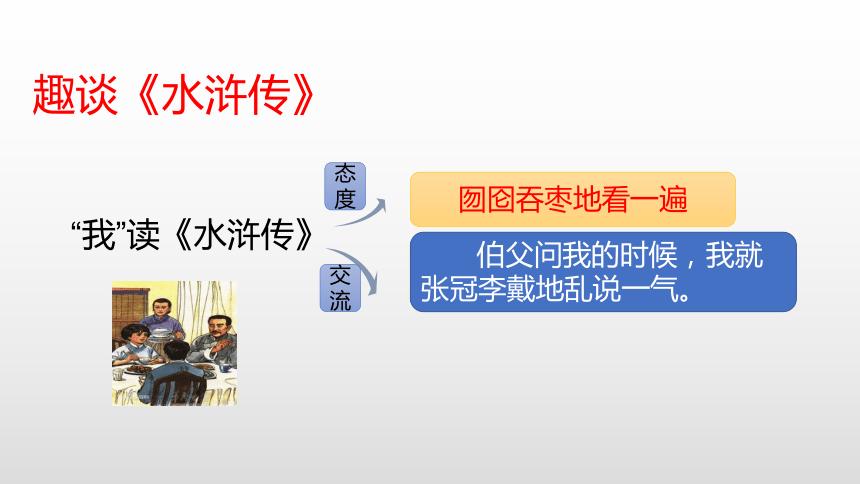 趣谈《水浒传》

“我”读《水浒传》

态度

囫囵吞枣地看一遍

交流

伯父问我的时候，我就张冠李戴地乱说一气。